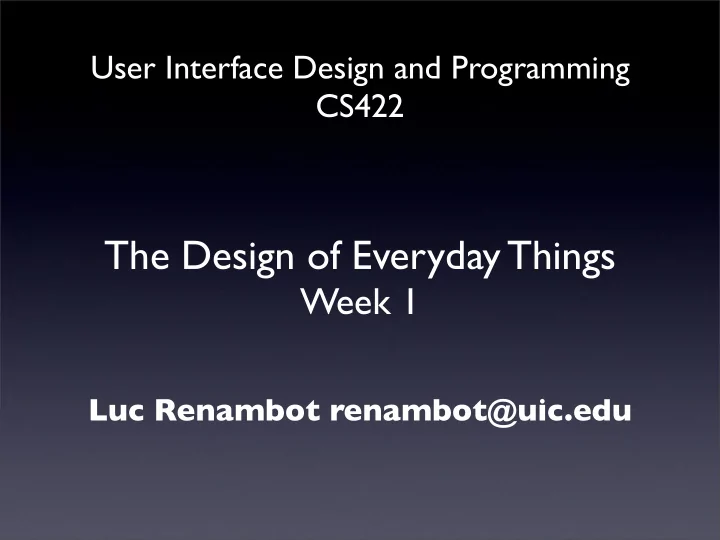 User Interface Design and Programming
CS422

The Design of Everyday Things
Week 1

Luc Renambot renambot@uic.edu